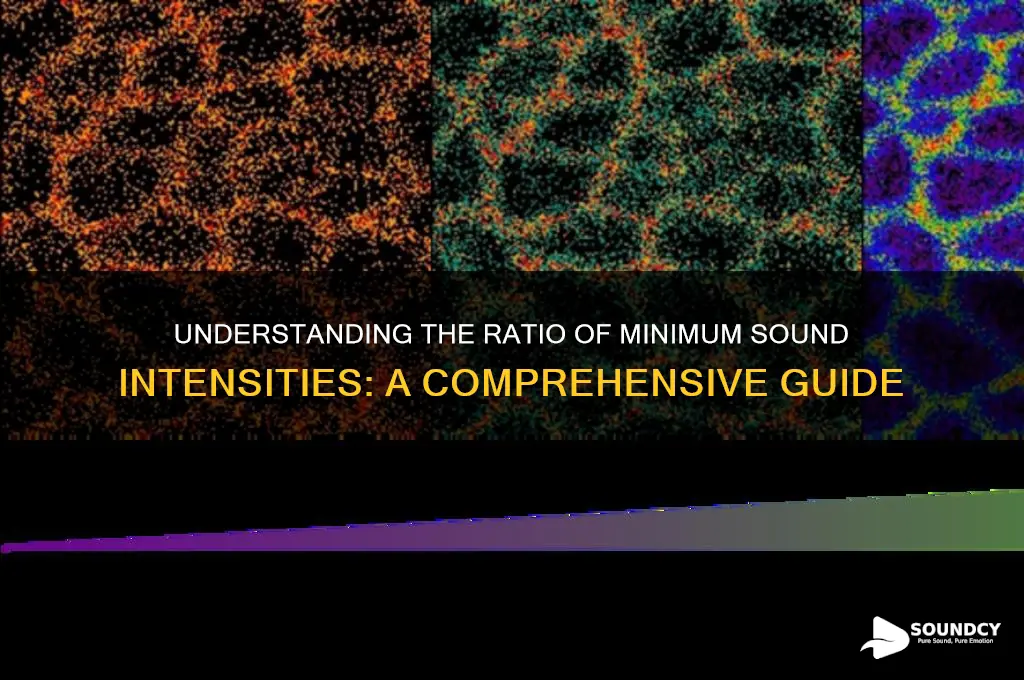 UNDERSTANDING THE RATIO OF MINIMUM SOUND INTENSITIES: A COMPREHENSIVE GUIDE

SOUNDCY
Pure Sound, Pure Emotion